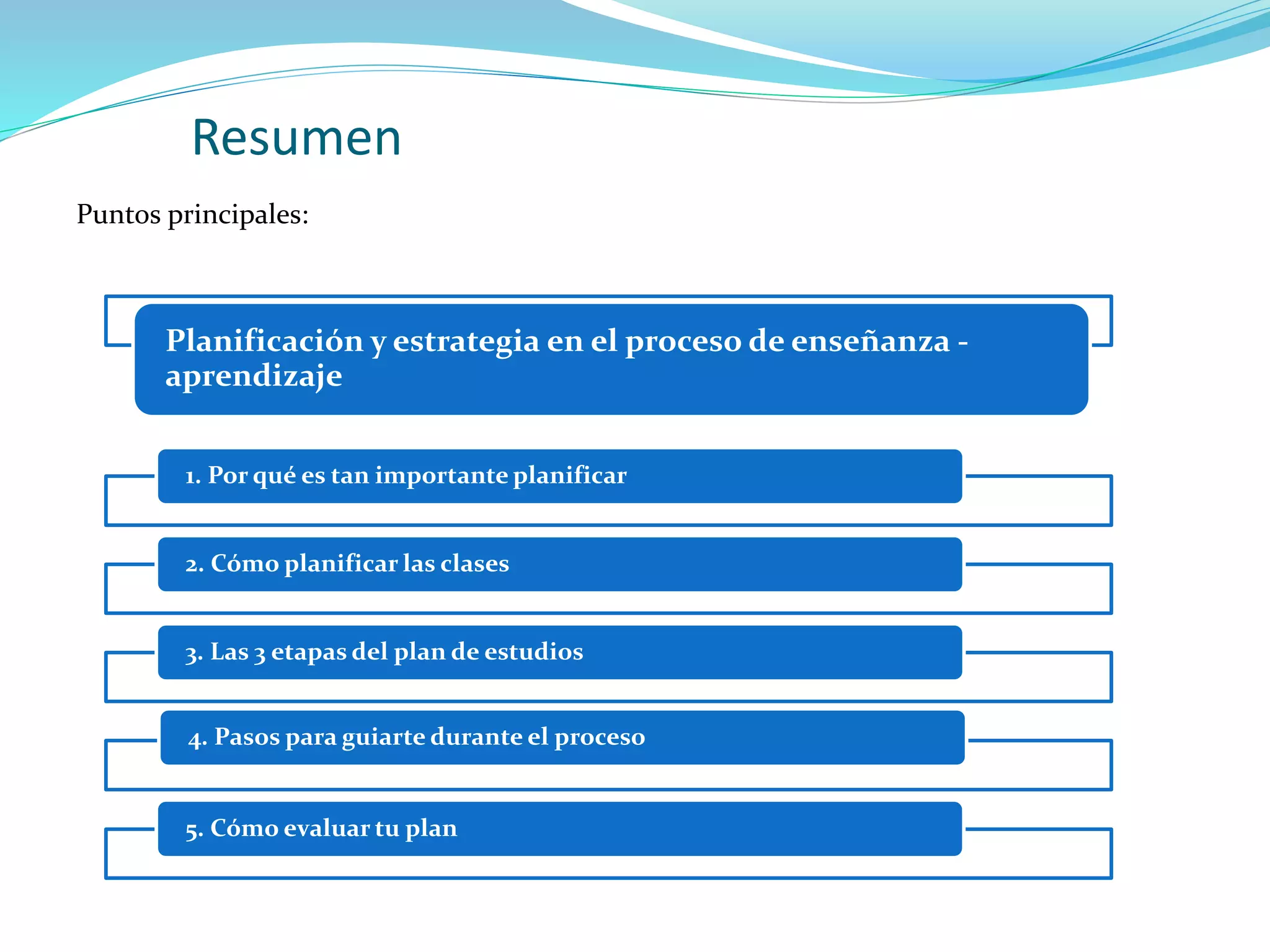 Resumen

Puntos principales:

Planificación y estrategia en el proceso de enseñanza - aprendizaje

1. Por qué es tan importante planificar

2. Cómo planificar las clases

3. Las 3 etapas del plan de estudios

4. Pasos para guiarte durante el proceso

5. Cómo evaluar tu plan